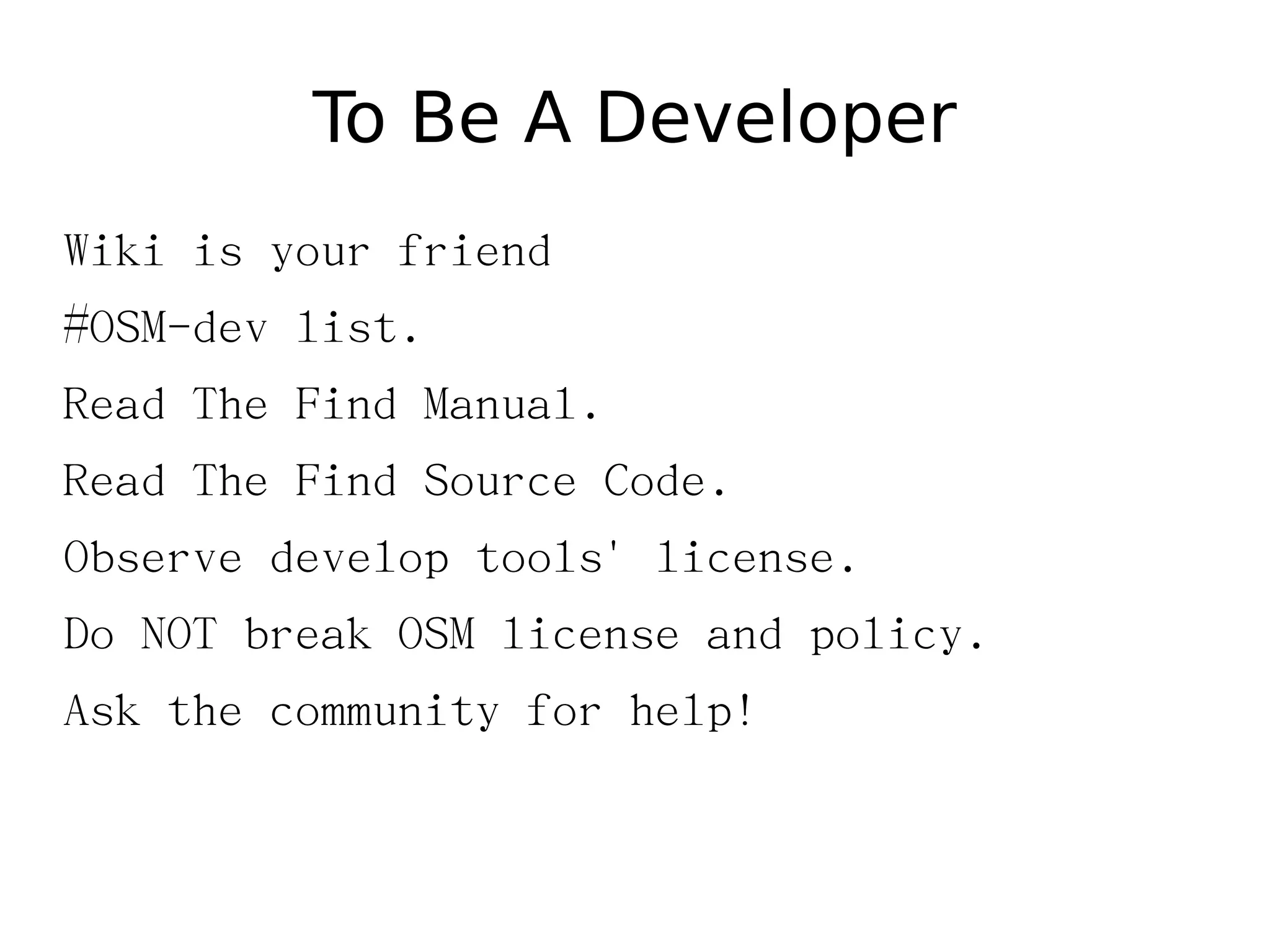 To Be A Developer

Wiki is your friend

#OSM-dev list.

Read The Find Manual.

Read The Find Source Code.

Observe develop tools' license.

Do NOT break OSM license and policy.

Ask the community for help!